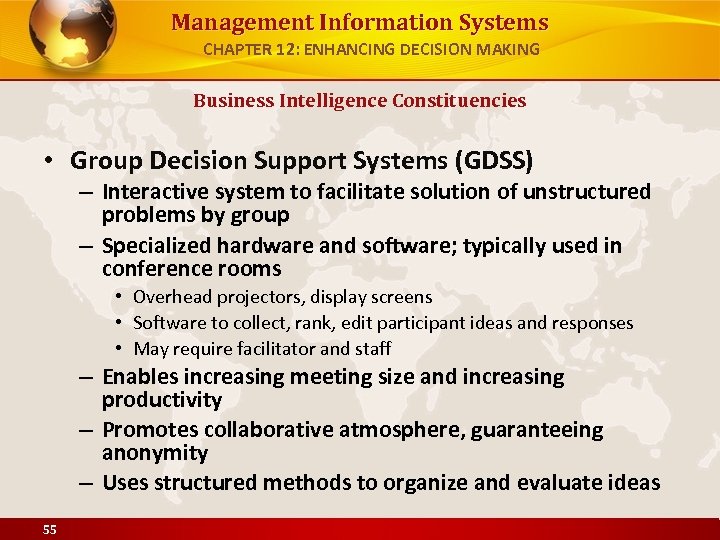 Management Information Systems
CHAPTER 12: ENHANCING DECISION MAKING

Business Intelligence Constituencies

• Group Decision Support Systems (GDSS)
– Interactive system to facilitate solution of unstructured problems by group
– Specialized hardware and software; typically used in conference rooms
• Overhead projectors, display screens
• Software to collect, rank, edit participant ideas and responses
• May require facilitator and staff
– Enables increasing meeting size and increasing productivity
– Promotes collaborative atmosphere, guaranteeing anonymity
– Uses structured methods to organize and evaluate ideas

55